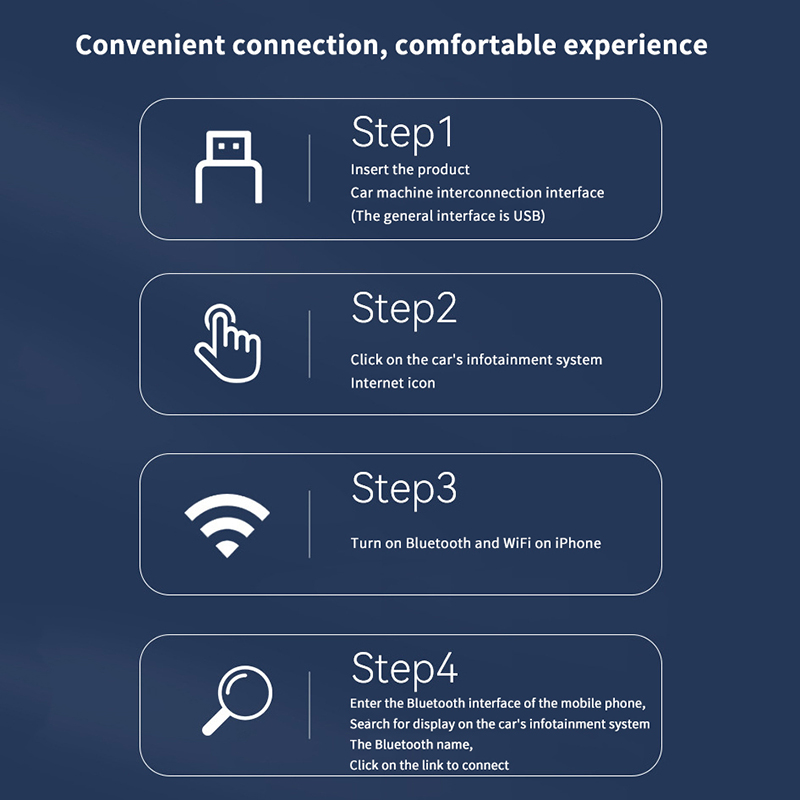 Convenient connection, comfortable experience

Step1
Insert the product
Car machine interconnection interface
(The general interface is USB)

Step2
Click on the car's infotainment system
Internet icon

Step3
Turn on Bluetooth and WiFi on iPhone

Step4
Enter the Bluetooth interface of the mobile phone,
Search for display on the car's infotainment system
The Bluetooth name,
Click on the link to connect